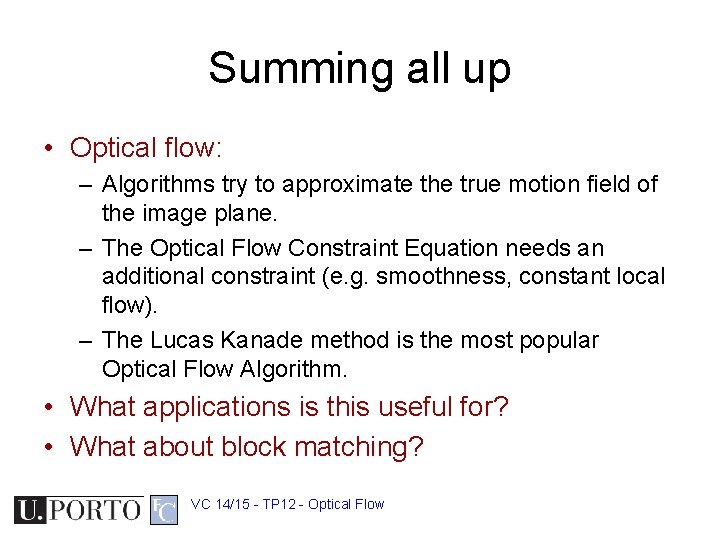 Summing all up

• Optical flow:
– Algorithms try to approximate the true motion field of the image plane.
– The Optical Flow Constraint Equation needs an additional constraint (e.g. smoothness, constant local flow).
– The Lucas Kanade method is the most popular Optical Flow Algorithm.
• What applications is this useful for?
• What about block matching?

U.PORTO FC VC 14/15 - TP12 - Optical Flow